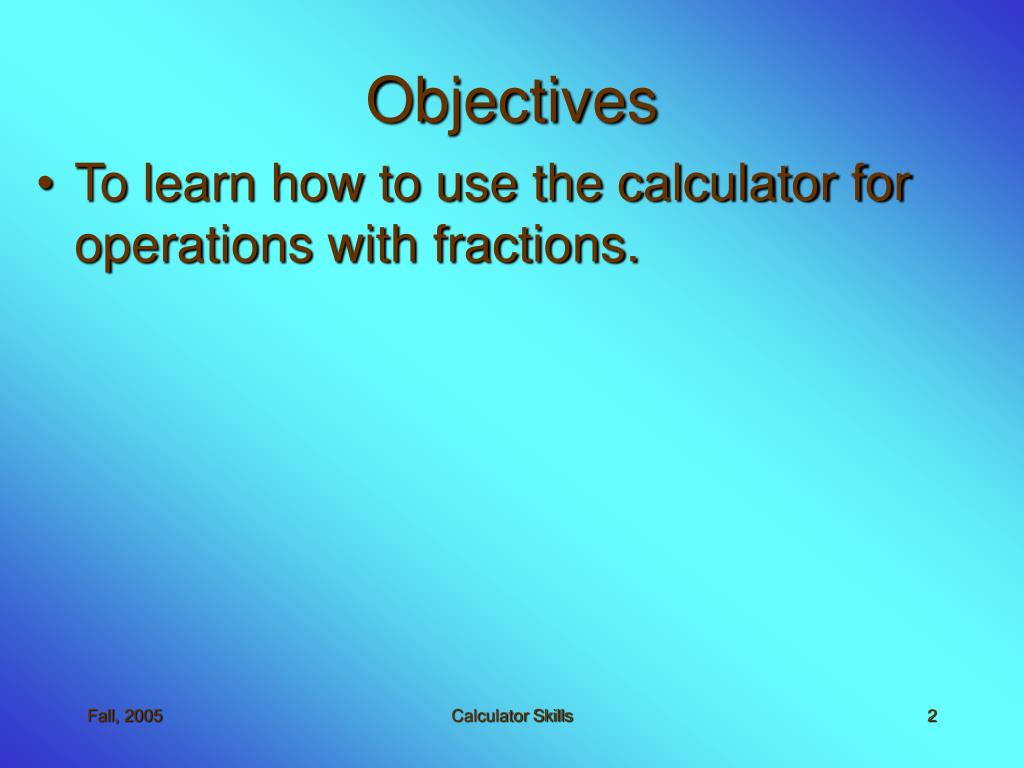 Objectives

• To learn how to use the calculator for operations with fractions.

Fall, 2005

Calculator Skills

2